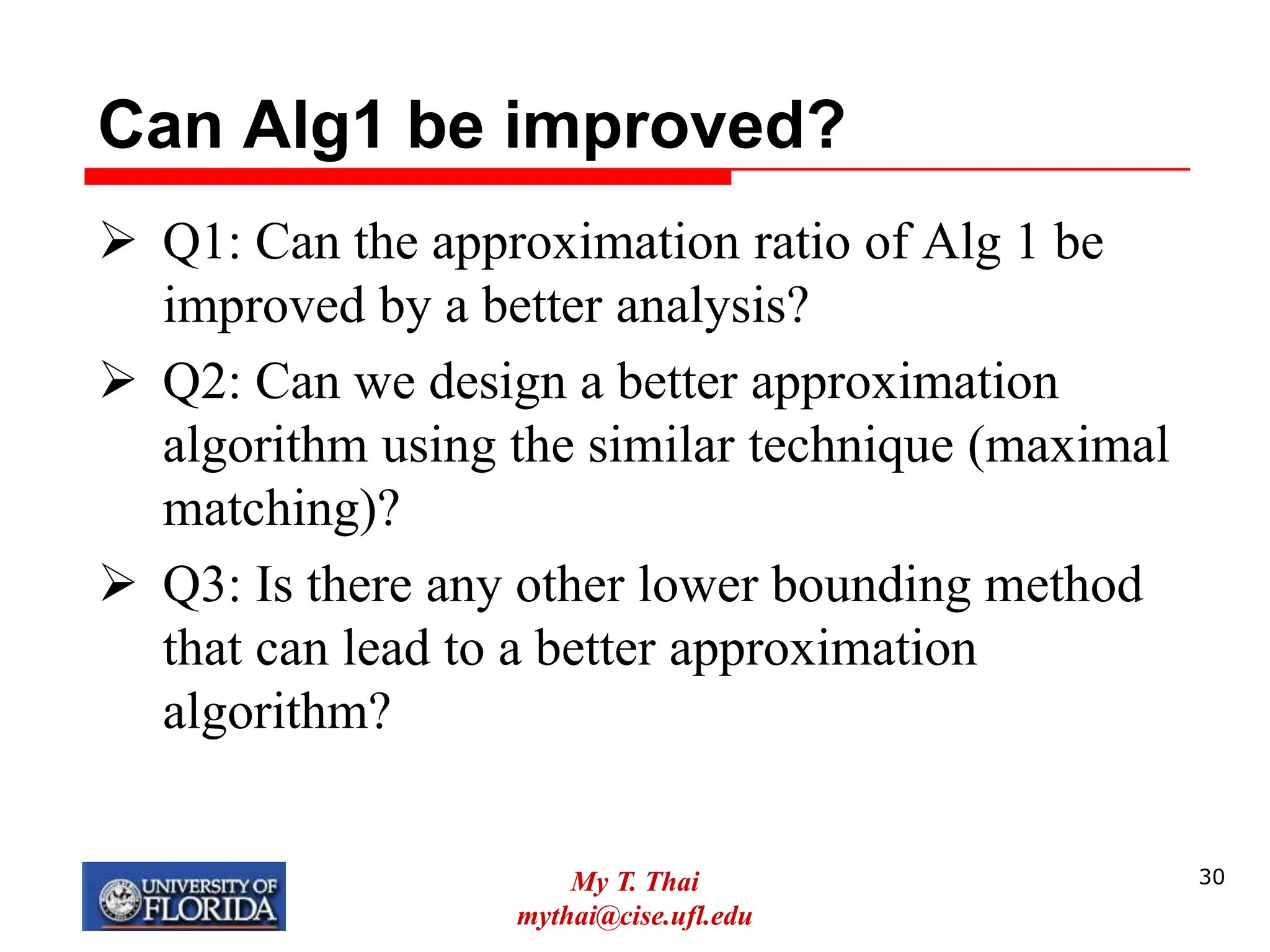 Can Alg1 be improved?

➢ Q1: Can the approximation ratio of Alg 1 be improved by a better analysis?

➢ Q2: Can we design a better approximation algorithm using the similar technique (maximal matching)?

➢ Q3: Is there any other lower bounding method that can lead to a better approximation algorithm?

UNIVERSITY OF FLORIDA

My T. Thai
mythai@cise.ufl.edu

30